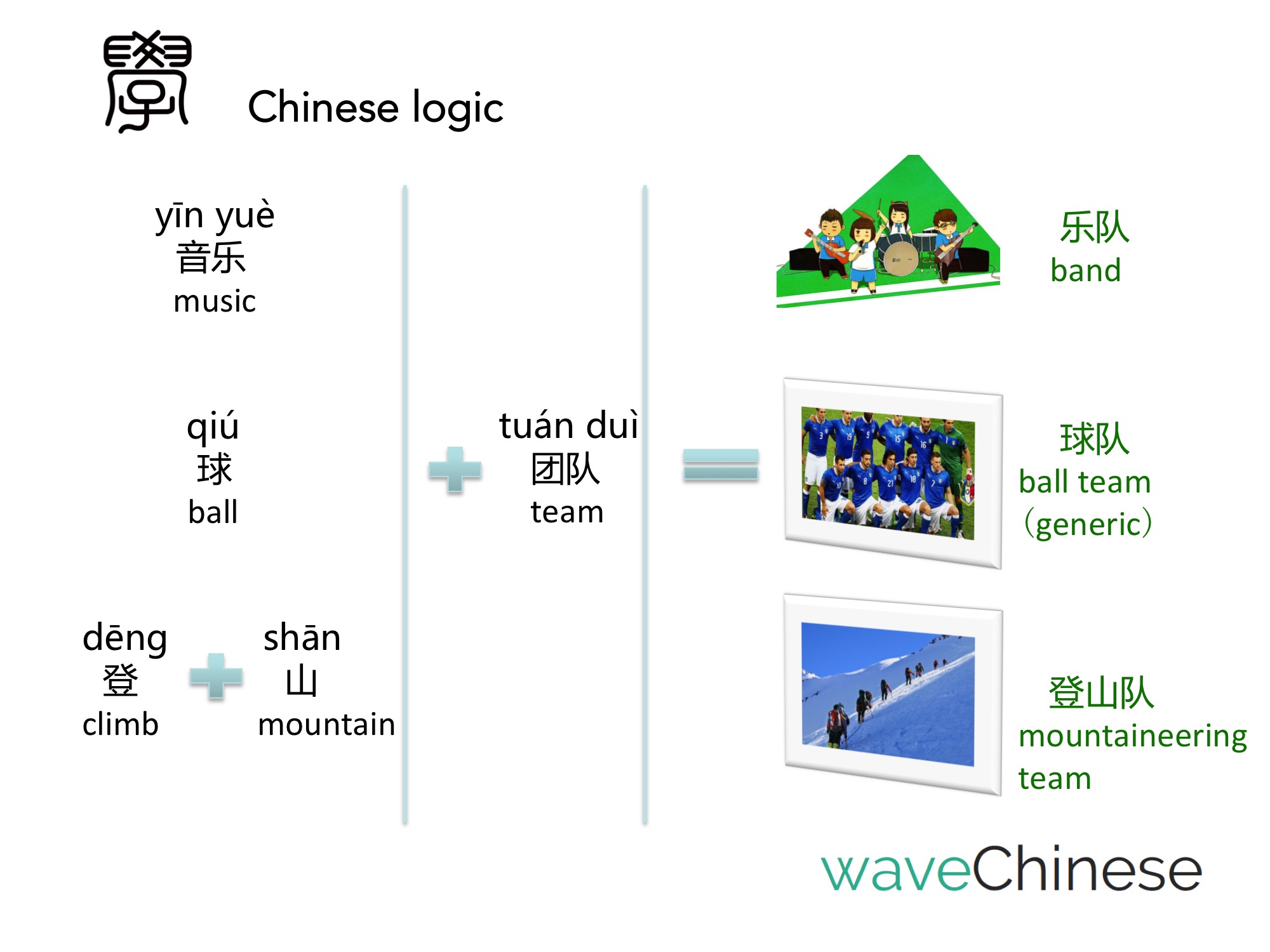 學 Chinese logic

yīn yuè
音乐
music

qiú
球
ball

dēng
登
climb

shān
山
mountain

tuán duì
团队
team

乐队
band

球队
ball team
(generic)

登山队
mountaineering team

waveChinese